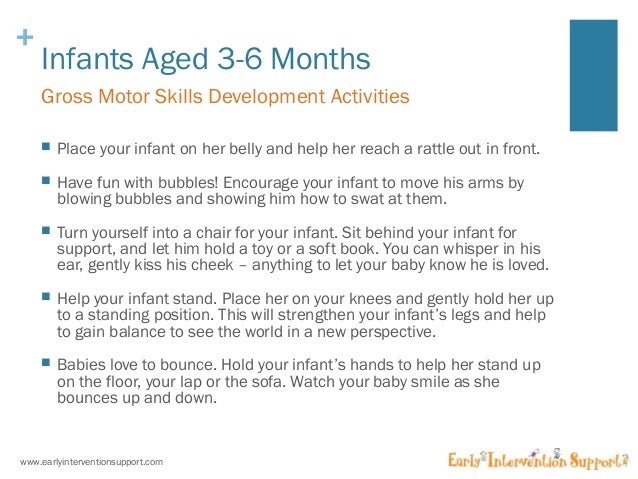 +
Infants Aged 3-6 Months

Gross Motor Skills Development Activities

■ Place your infant on her belly and help her reach a rattle out in front.

■ Have fun with bubbles! Encourage your infant to move his arms by blowing bubbles and showing him how to swat at them.

■ Turn yourself into a chair for your infant. Sit behind your infant for support, and let him hold a toy or a soft book. You can whisper in his ear, gently kiss his cheek – anything to let your baby know he is loved.

■ Help your infant stand. Place her on your knees and gently hold her up to a standing position. This will strengthen your infant's legs and help to gain balance to see the world in a new perspective.

■ Babies love to bounce. Hold your infant's hands to help her stand up on the floor, your lap or the sofa. Watch your baby smile as she bounces up and down.

www.earlyinterventionsupport.com

Early Intervention Support